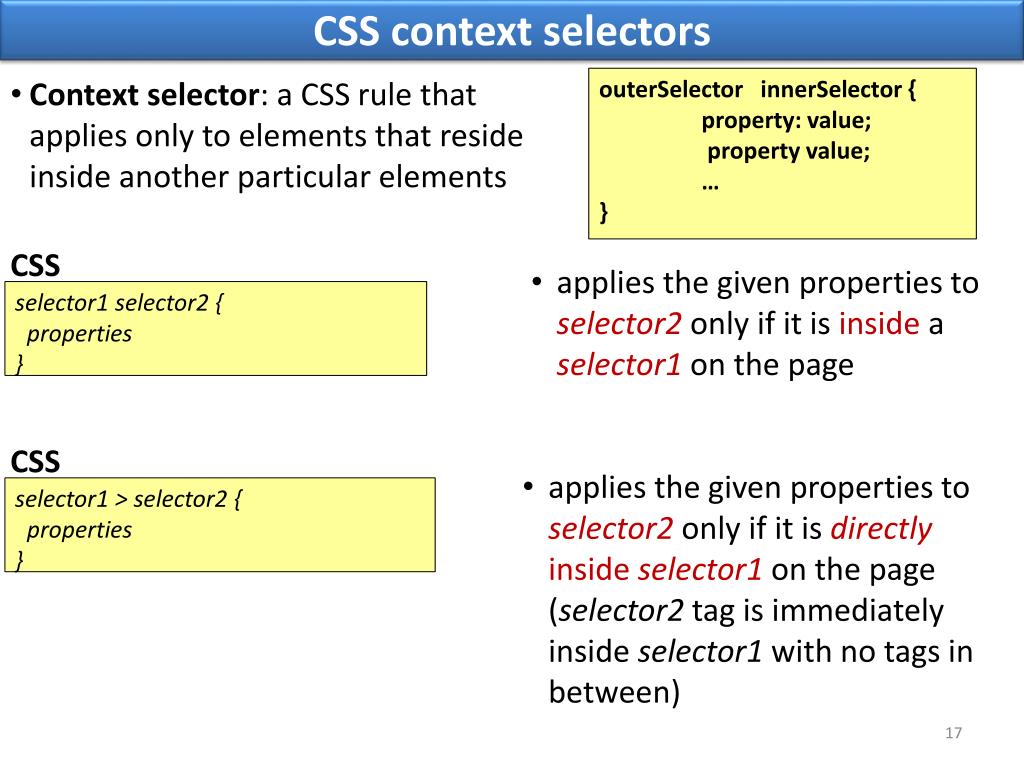 CSS context selectors

• Context selector: a CSS rule that applies only to elements that reside inside another particular elements

outerSelector innerSelector {
property: value;
property value;
…
}

CSS

selector1 selector2 {
properties
}

• applies the given properties to selector2 only if it is inside a selector1 on the page

CSS

selector1 > selector2 {
properties
}

• applies the given properties to selector2 only if it is directly inside selector1 on the page (selector2 tag is immediately inside selector1 with no tags in between)

17